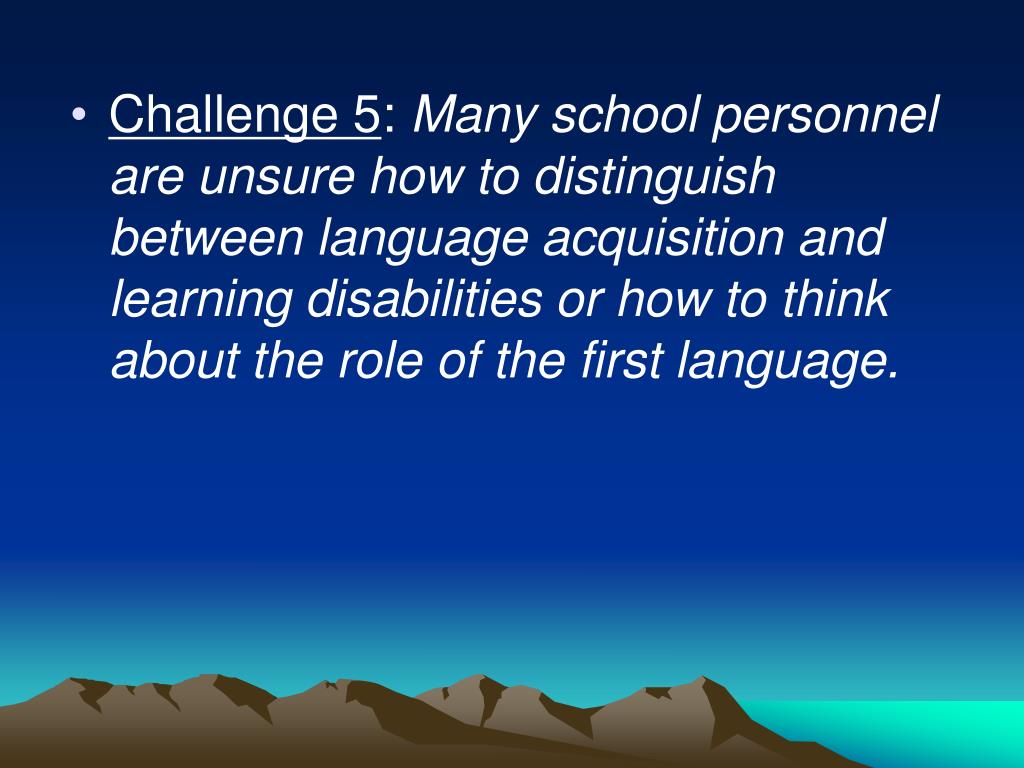 • Challenge 5: Many school personnel are unsure how to distinguish between language acquisition and learning disabilities or how to think about the role of the first language.